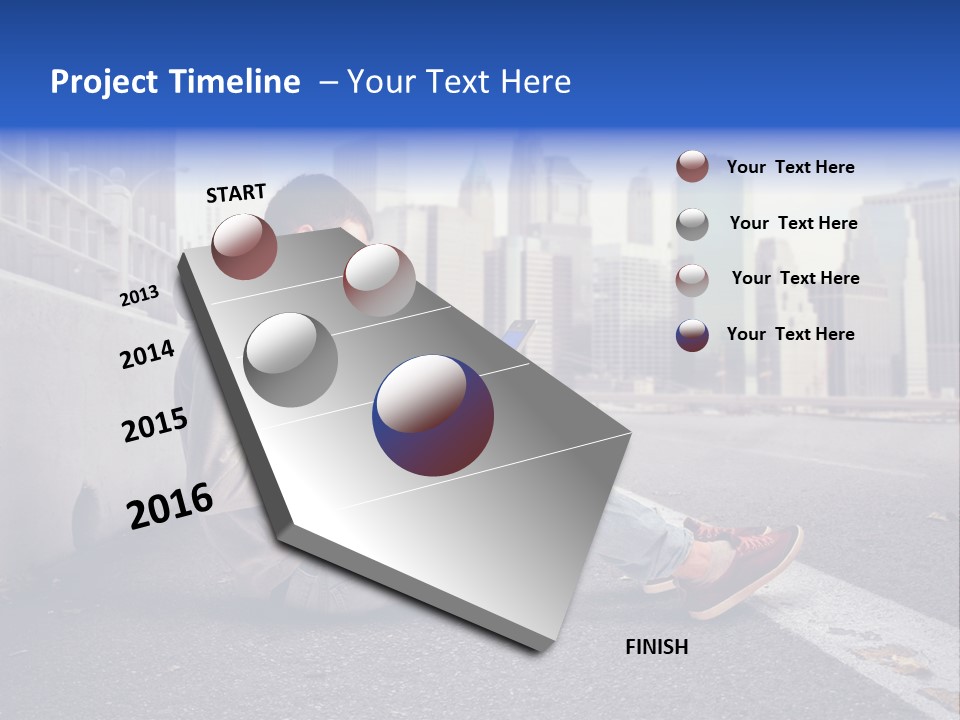 Project Timeline – Your Text Here

START

2013

2014

2015

2016

FINISH

Your Text Here

Your Text Here

Your Text Here

Your Text Here